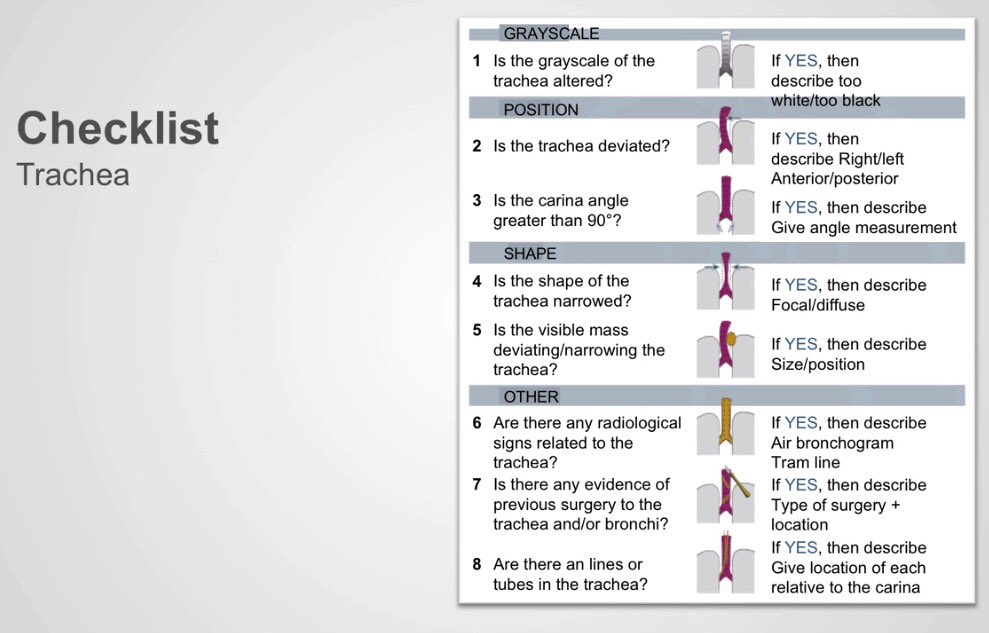 Checklist
Trachea

GRAYSCALE

1 Is the grayscale of the trachea altered?
If YES, then describe too white/too black

POSITION

2 Is the trachea deviated?
If YES, then describe Right/left Anterior/posterior

3 Is the carina angle greater than 90°?
If YES, then describe Give angle measurement

SHAPE

4 Is the shape of the trachea narrowed?
If YES, then describe Focal/diffuse

5 Is the visible mass deviating/narrowing the trachea?
If YES, then describe Size/position

OTHER

6 Are there any radiological signs related to the trachea?
If YES, then describe Air bronchogram Tram line

7 Is there any evidence of previous surgery to the trachea and/or bronchi?
If YES, then describe Type of surgery + location

8 Are there an lines or tubes in the trachea?
If YES, then describe Give location of each relative to the carina